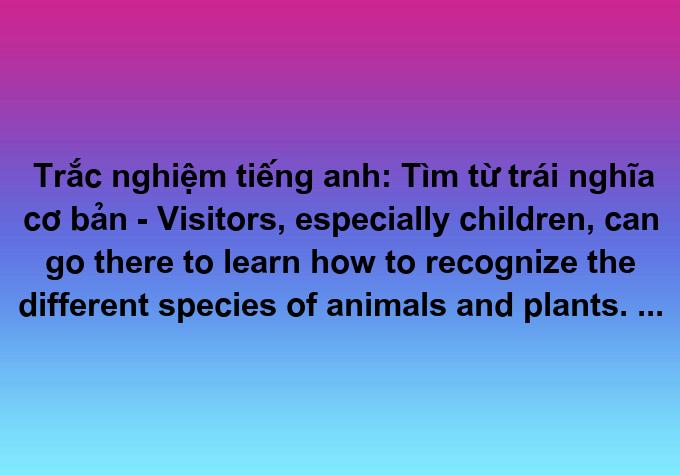 Trắc nghiệm tiếng anh: Tìm từ trái nghĩa cơ bản - Visitors, especially children, can go there to learn how to recognize the different species of animals and plants. ...